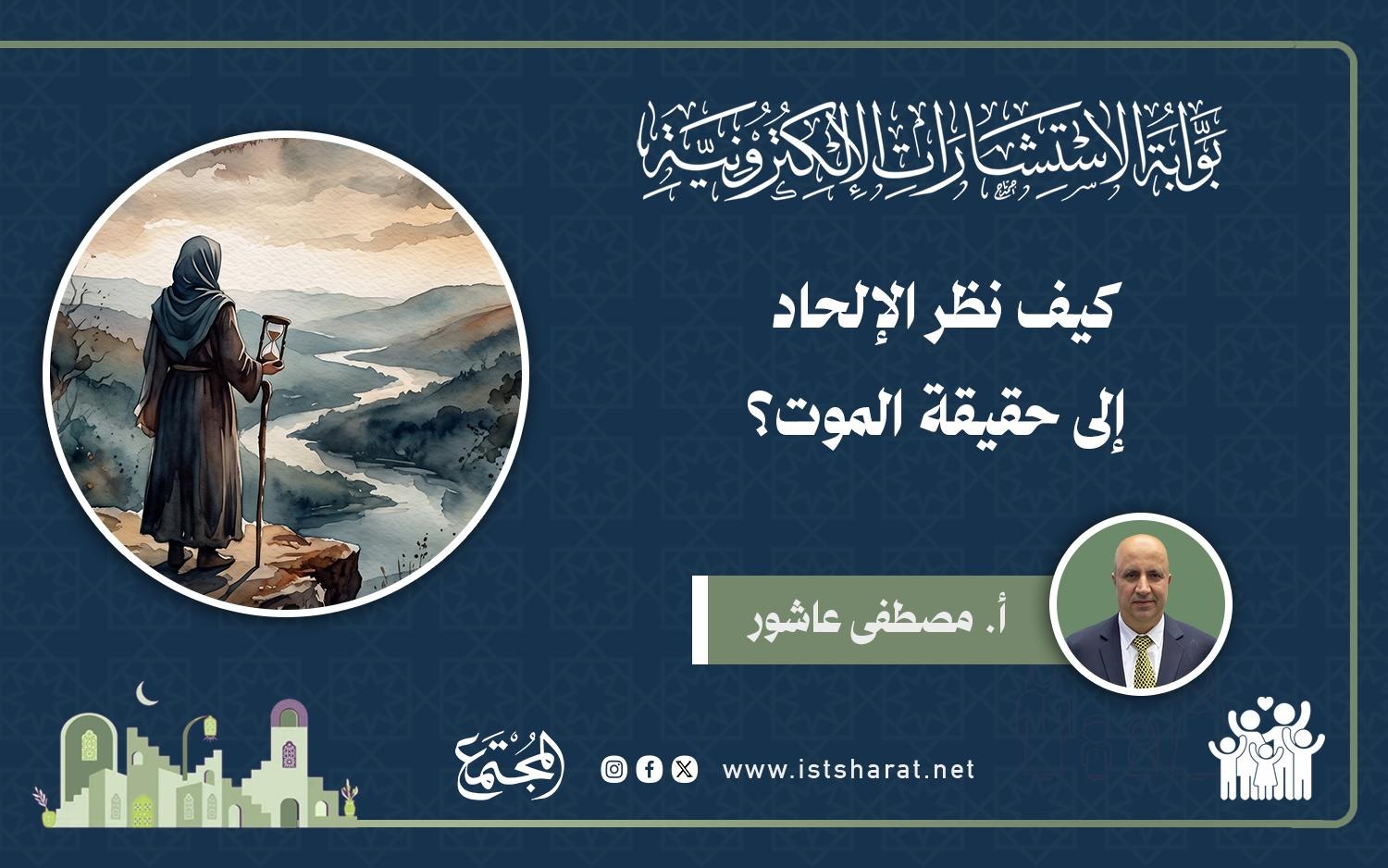 بوابة الاستشارات الإلكترونية

كيف نظر الإلحاد
إلى حقيقة الموت؟

أ. مصطفى عاشور

www.istsharat.net

المجتمع